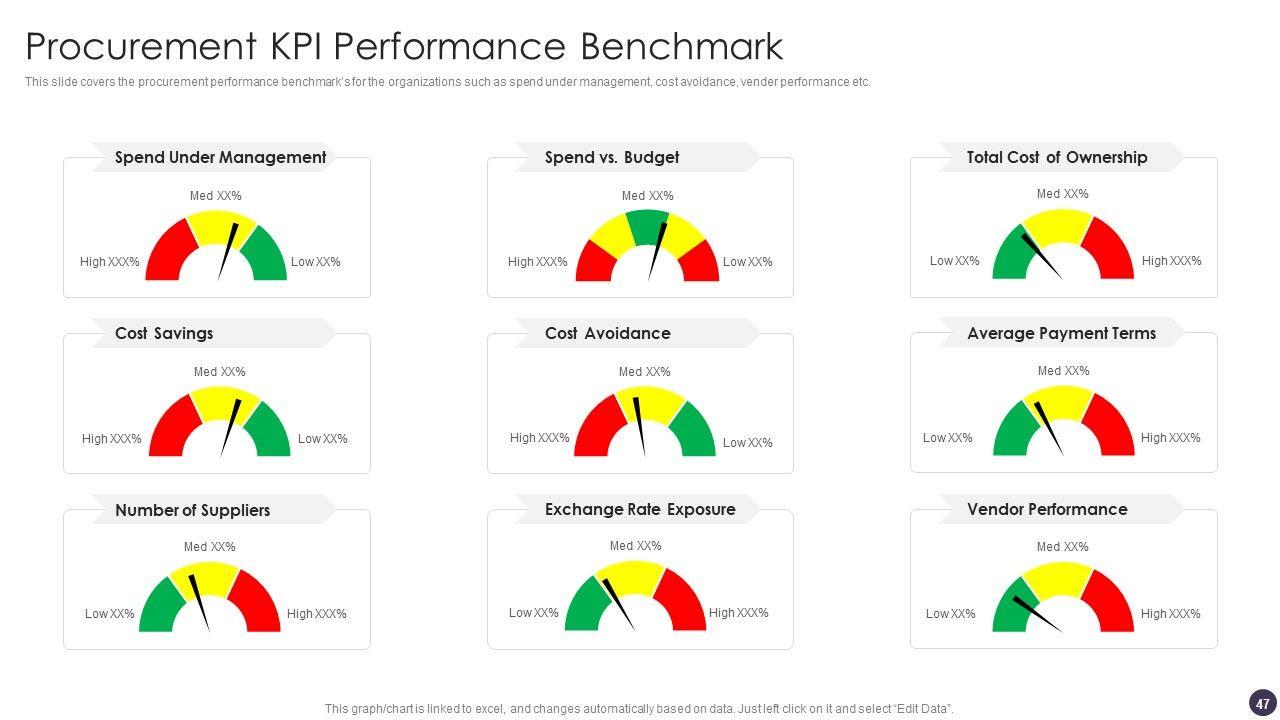 Procurement KPI Performance Benchmark

This slide covers the procurement performance benchmark's for the organizations such as spend under management, cost avoidance, vender performance etc.

Spend Under Management

Med XX%

High XXX%

Low XX%

Spend vs. Budget

Med XX%

High XXX%

Low XX%

Total Cost of Ownership

Med XX%

Low XX%

High XXX%

Cost Savings

Med XX%

High XXX%

Low XX%

Cost Avoidance

Med XX%

High XXX%

Low XX%

Average Payment Terms

Med XX%

Low XX%

High XXX%

Number of Suppliers

Med XX%

Low XX%

High XXX%

Exchange Rate Exposure

Med XX%

Low XX%

High XXX%

Vendor Performance

Med XX%

Low XX%

High XXX%

This graph/chart is linked to excel, and changes automatically based on data. Just left click on it and select "Edit Data".

47